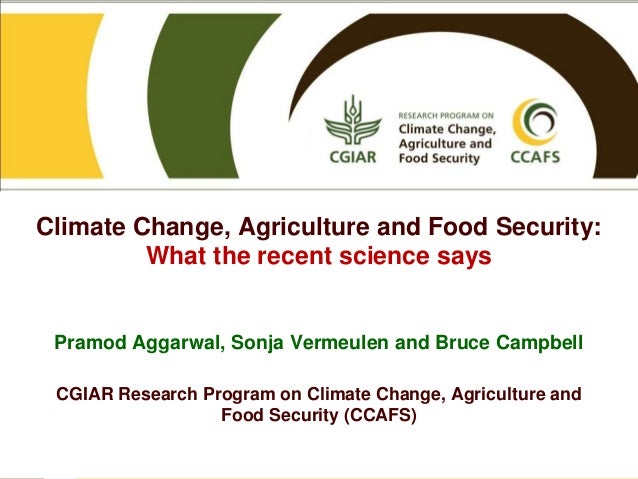 CGIAR

RESEARCH PROGRAM ON
Climate Change,
Agriculture and
Food Security

CCAFS

Climate Change, Agriculture and Food Security:
What the recent science says

Pramod Aggarwal, Sonja Vermeulen and Bruce Campbell

CGIAR Research Program on Climate Change, Agriculture and Food Security (CCAFS)